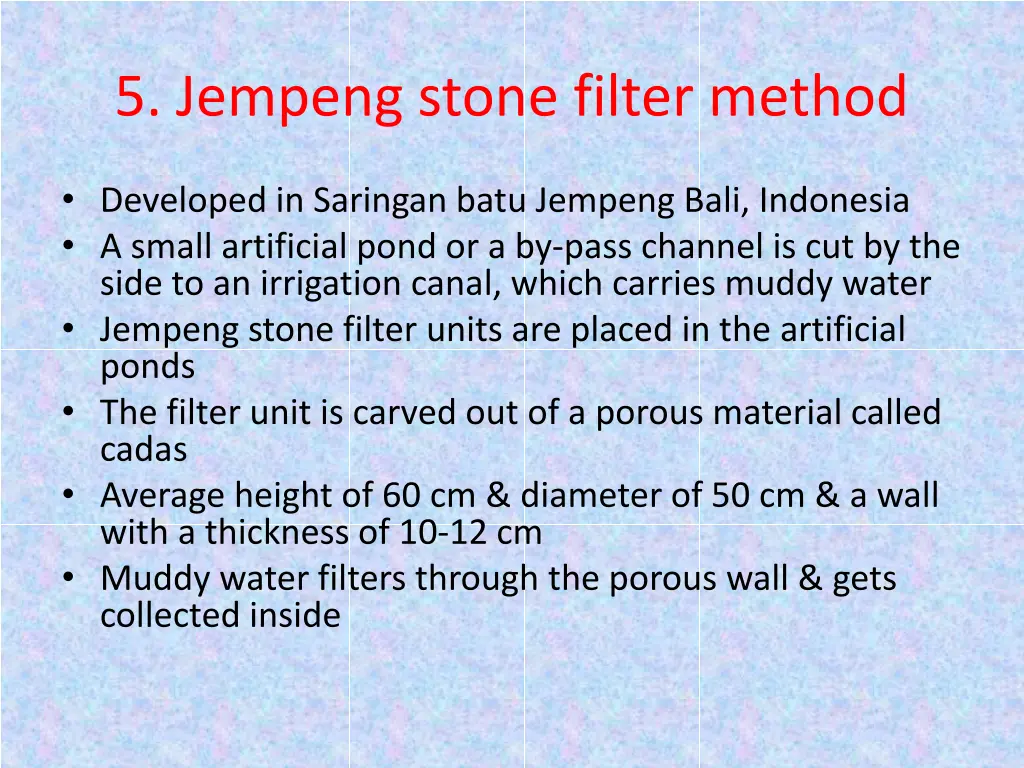 5. Jempeng stone filter method

• Developed in Saringan batu Jempeng Bali, Indonesia
• A small artificial pond or a by-pass channel is cut by the side to an irrigation canal, which carries muddy water
• Jempeng stone filter units are placed in the artificial ponds
• The filter unit is carved out of a porous material called cadas
• Average height of 60 cm & diameter of 50 cm & a wall with a thickness of 10-12 cm
• Muddy water filters through the porous wall & gets collected inside